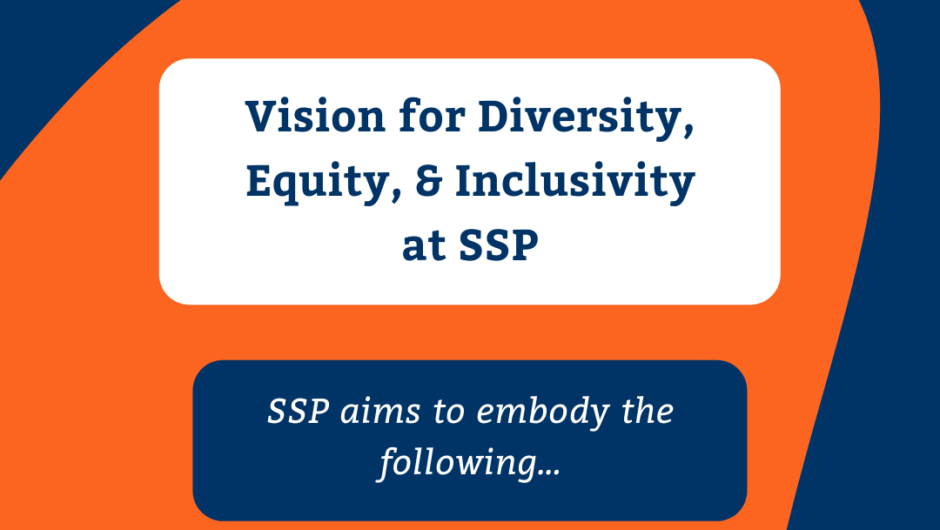 Vision for Diversity, Equity, & Inclusivity at SSP

SSP aims to embody the following...